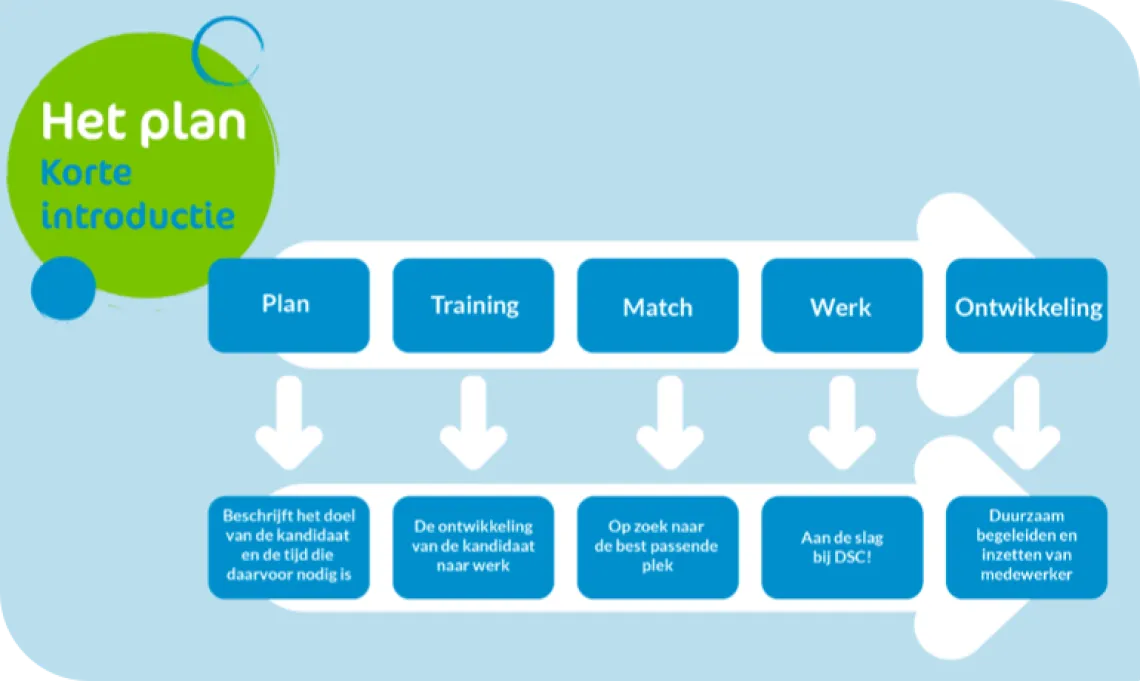 Het plan
Korte introductie

Plan

Training

Match

Werk

Ontwikkeling

Beschrijft het doel van de kandidaat en de tijd die daarvoor nodig is

De ontwikkeling van de kandidaat naar werk

Op zoek naar de best passende plek

Aan de slag bij DSC!

Duurzaam begeleiden en inzetten van medewerker